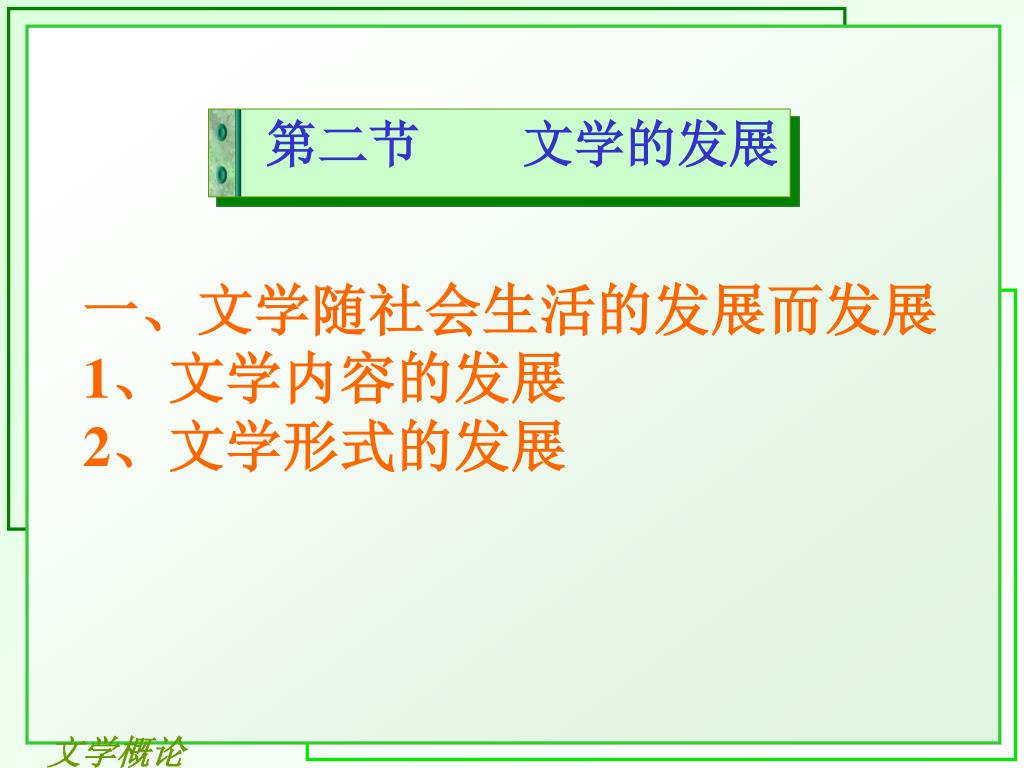 第二节　　文学的发展

一、文学随社会生活的发展而发展
1、文学内容的发展
2、文学形式的发展

文学概论